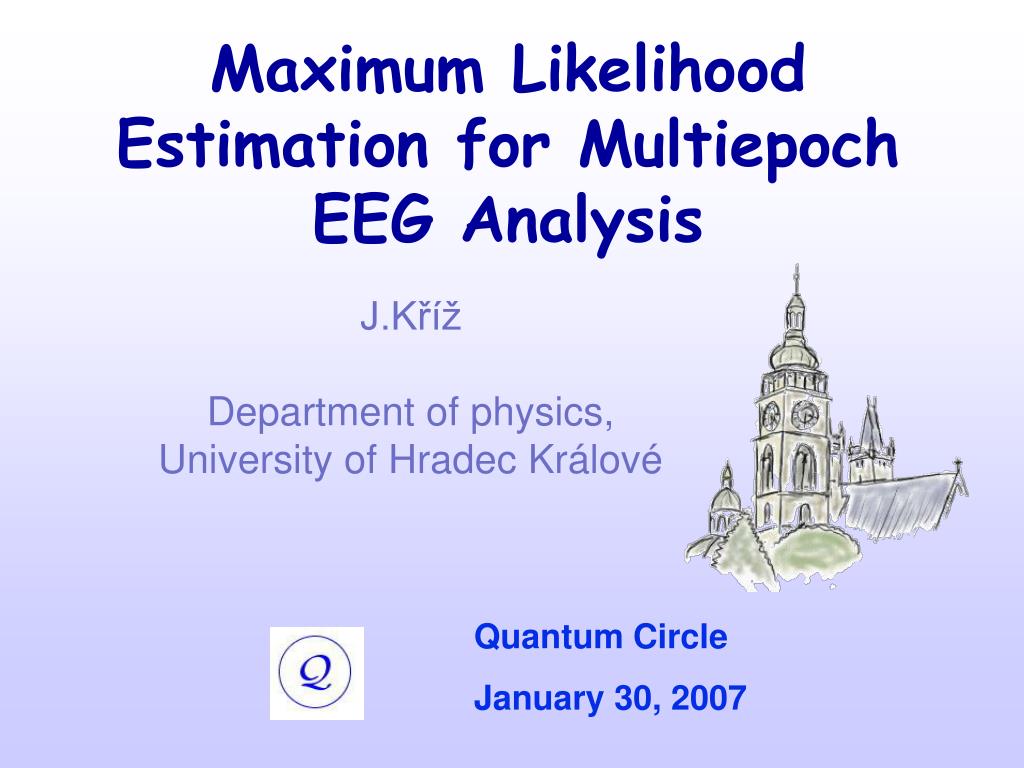 Maximum Likelihood Estimation for Multiepoch EEG Analysis

J.Kříž

Department of physics, University of Hradec Králové

Q

Quantum Circle

January 30, 2007